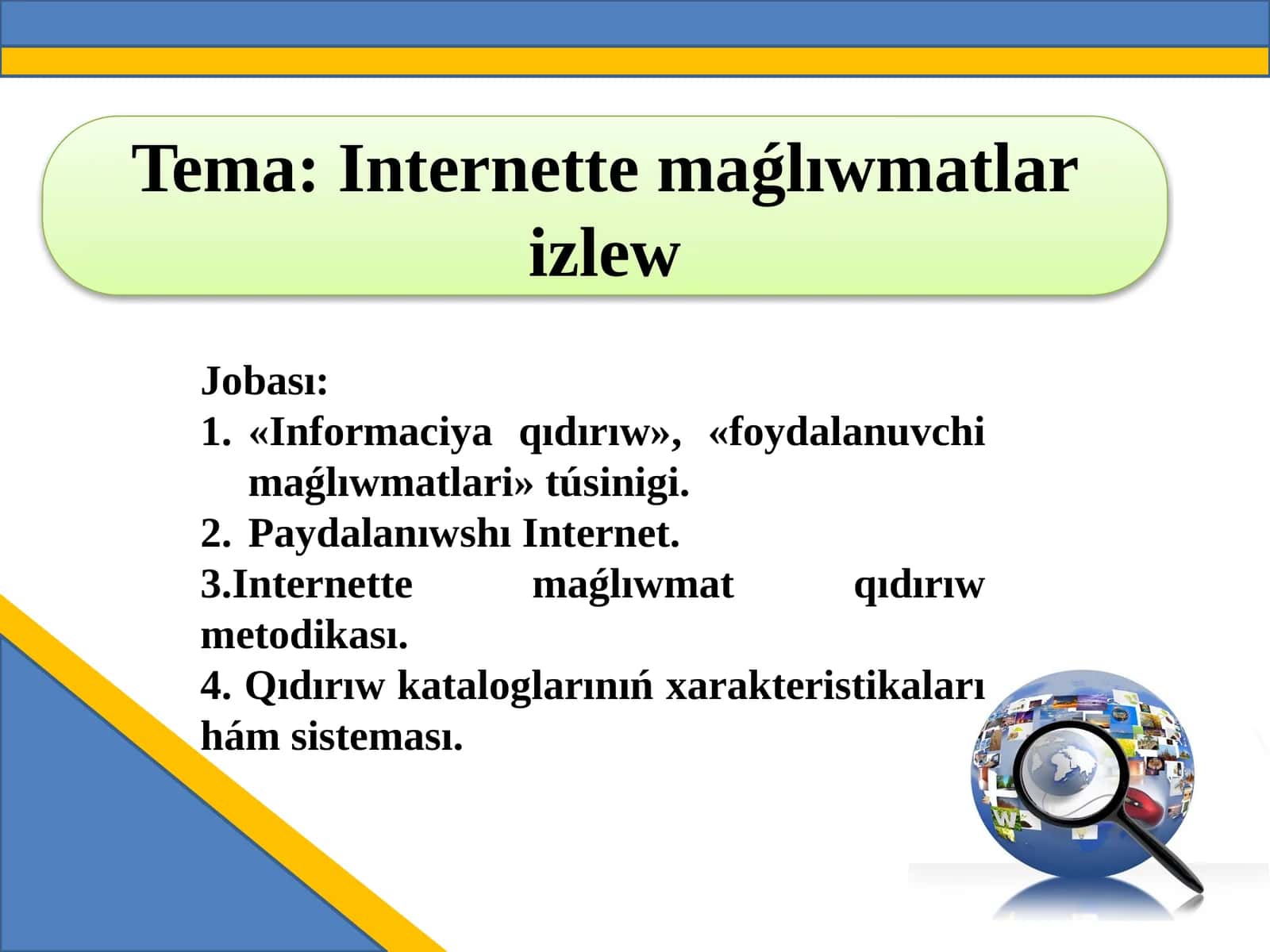 Tema: Internette maǵlıwmatlar izlew

Jobası:
1. «Informaciya qıdırıw», «foydalanuvchi maǵlıwmatlari» túsinigi.
2. Paydalanıwshı Internet.
3.Internette maǵlıwmat qıdırıw metodikası.
4. Qıdırıw kataloglarınıń xarakteristikaları hám sisteması.